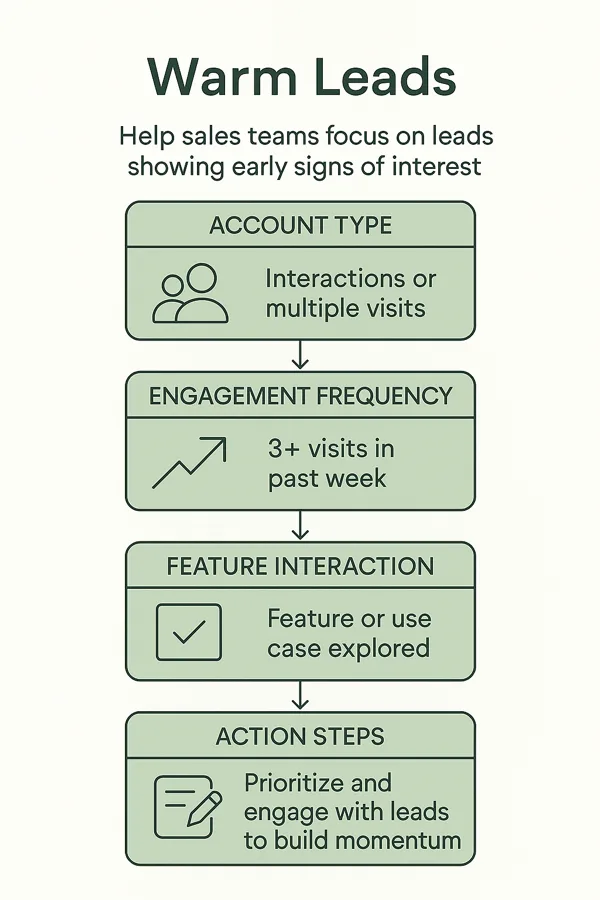 Warm Leads

Help sales teams focus on leads showing early signs of interest

ACCOUNT TYPE

Interactions or multiple visits

ENGAGEMENT FREQUENCY

3+ visits in past week

FEATURE INTERACTION

Feature or use case explored

ACTION STEPS

Prioritize and engage with leads to build momentum